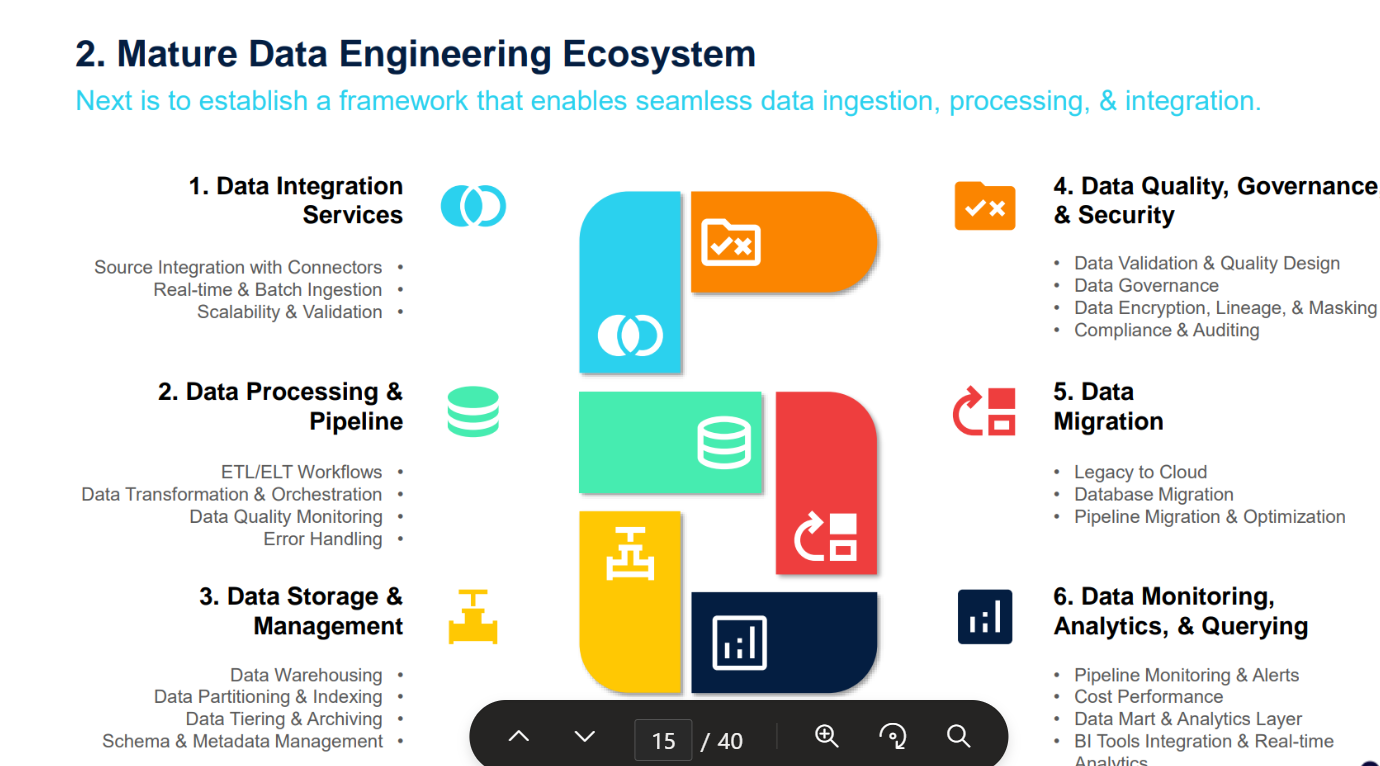 2. Mature Data Engineering Ecosystem
Next is to establish a framework that enables seamless data ingestion, processing, & integration.

1. Data Integration Services

Source Integration with Connectors •
Real-time & Batch Ingestion •
Scalability & Validation •

2. Data Processing & Pipeline

ETL/ELT Workflows •
Data Transformation & Orchestration •
Data Quality Monitoring •
Error Handling •

3. Data Storage & Management

Data Warehousing •
Data Partitioning & Indexing •
Data Tiering & Archiving •
Schema & Metadata Management •

4. Data Quality, Governance & Security

• Data Validation & Quality Design
• Data Governance
• Data Encryption, Lineage, & Masking
• Compliance & Auditing

5. Data Migration

• Legacy to Cloud
• Database Migration
• Pipeline Migration & Optimization

6. Data Monitoring, Analytics, & Querying

• Pipeline Monitoring & Alerts
• Cost Performance
• Data Mart & Analytics Layer
• BI Tools Integration & Real-time Analytics

15 / 40